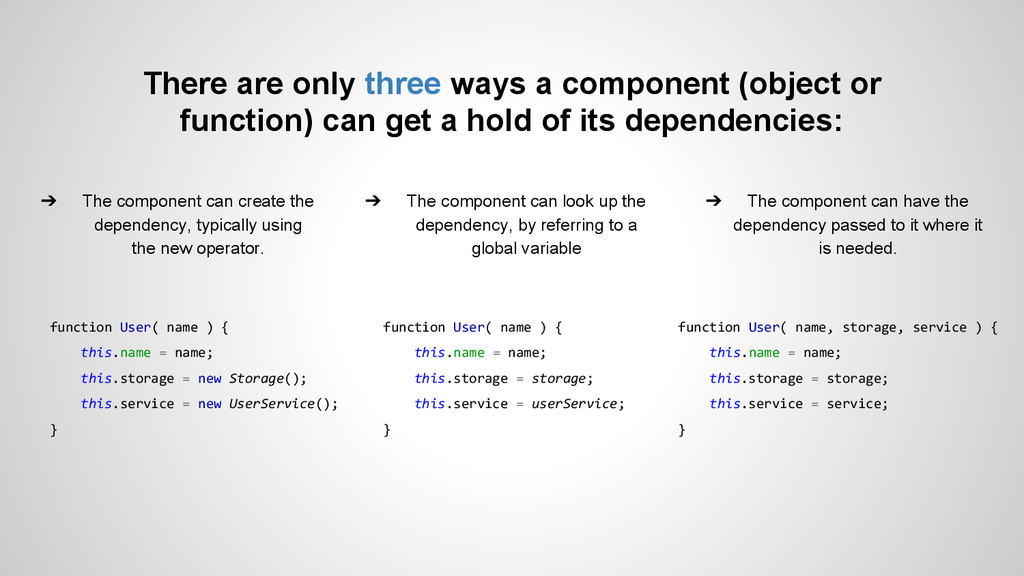 There are only three ways a component (object or function) can get a hold of its dependencies:

➔ The component can create the dependency, typically using the new operator.

function User( name ) {
this.name = name;
this.storage = new Storage();
this.service = new UserService();
}

➔ The component can look up the dependency, by referring to a global variable

function User( name ) {
this.name = name;
this.storage = storage;
this.service = userService;
}

➔ The component can have the dependency passed to it where it is needed.

function User( name, storage, service ) {
this.name = name;
this.storage = storage;
this.service = service;
}